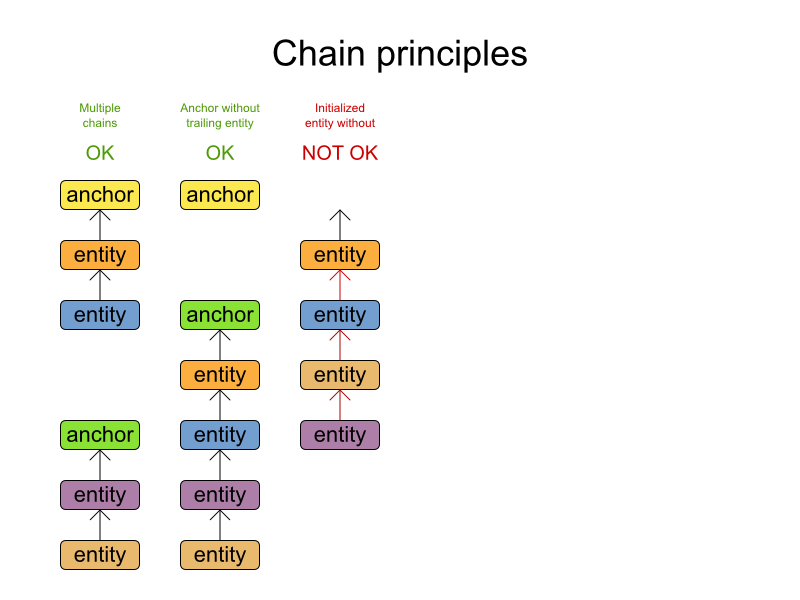 Chain principles

Multiple chains
OK
anchor
entity
entity
anchor
entity
entity

Anchor without trailing entity
OK
anchor
anchor
entity
entity
entity
entity

Initialized entity without
NOT OK
entity
entity
entity
entity